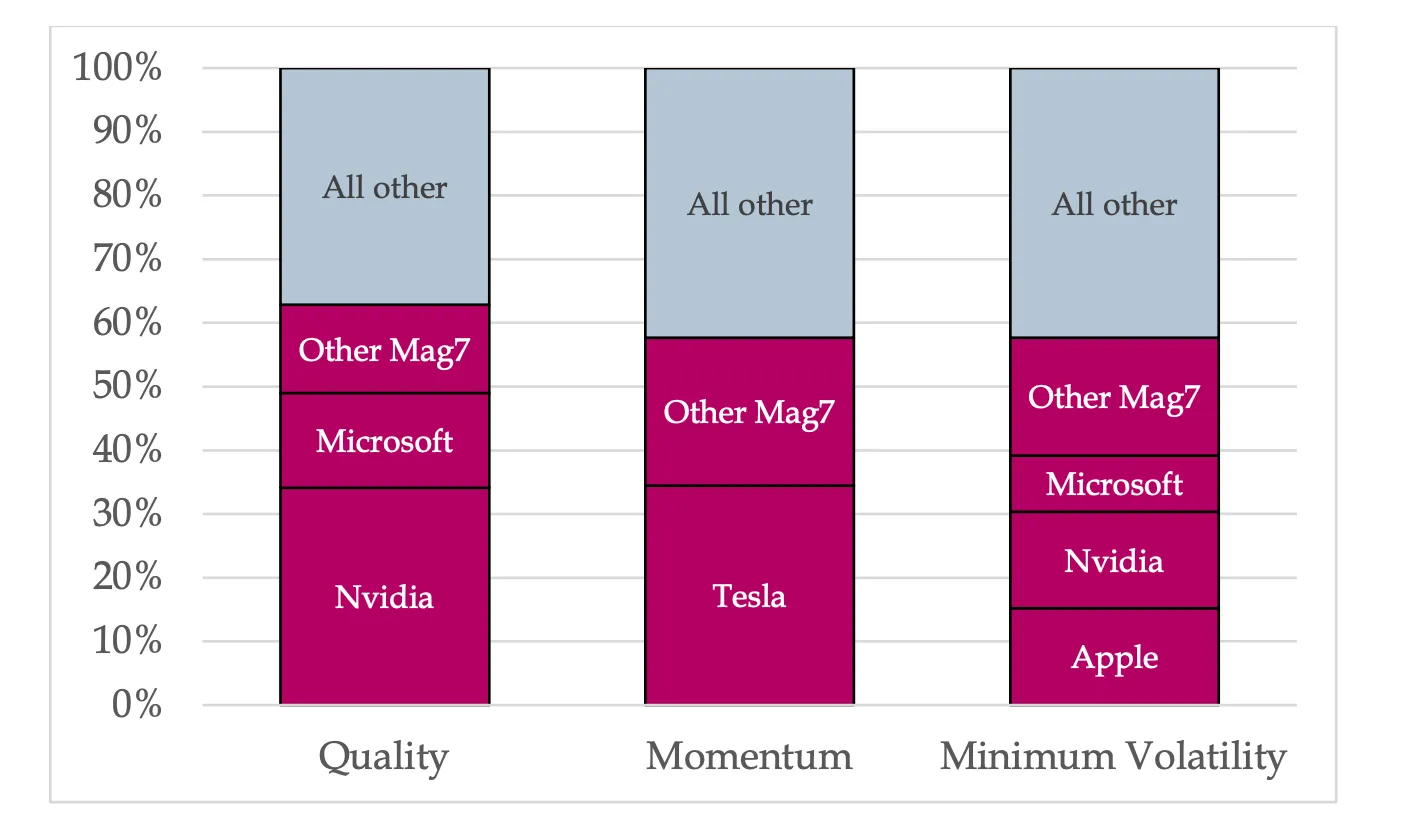 100%
90%
80%
70%
60%
50%
40%
30%
20%
10%
0%

All other
Other Mag7
Microsoft
Nvidia

All other
Other Mag7
Tesla

All other
Other Mag7
Microsoft
Nvidia
Apple

Quality
Momentum
Minimum Volatility